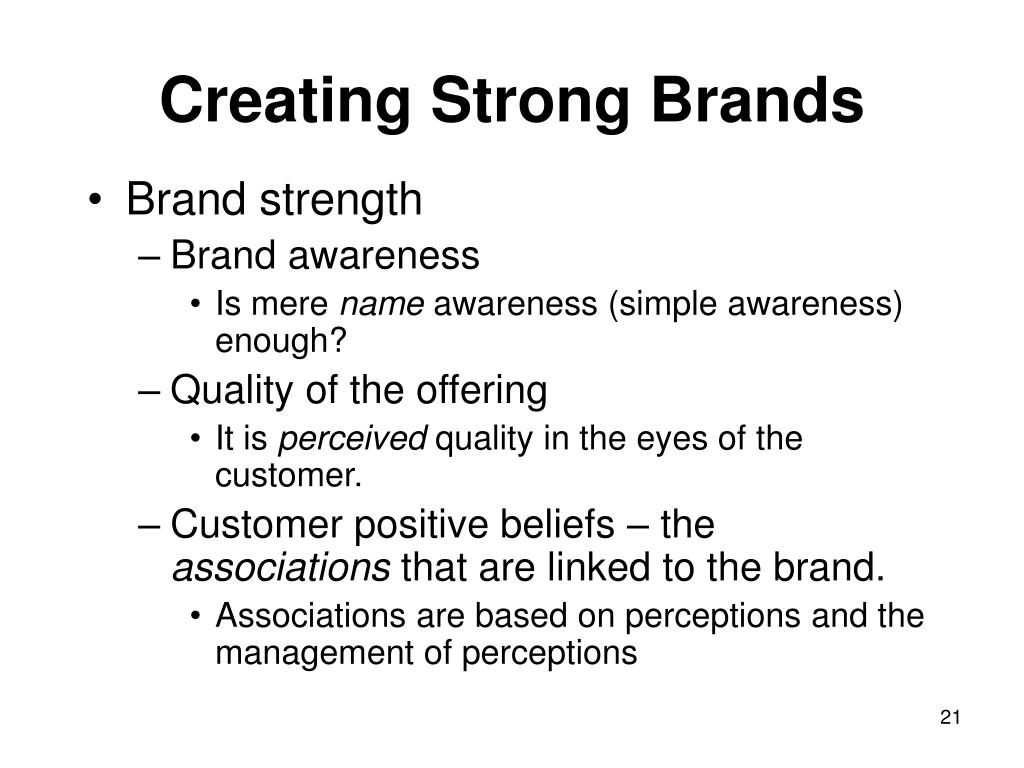 Creating Strong Brands

• Brand strength
– Brand awareness
• Is mere name awareness (simple awareness) enough?
– Quality of the offering
• It is perceived quality in the eyes of the customer.
– Customer positive beliefs – the associations that are linked to the brand.
• Associations are based on perceptions and the management of perceptions

21